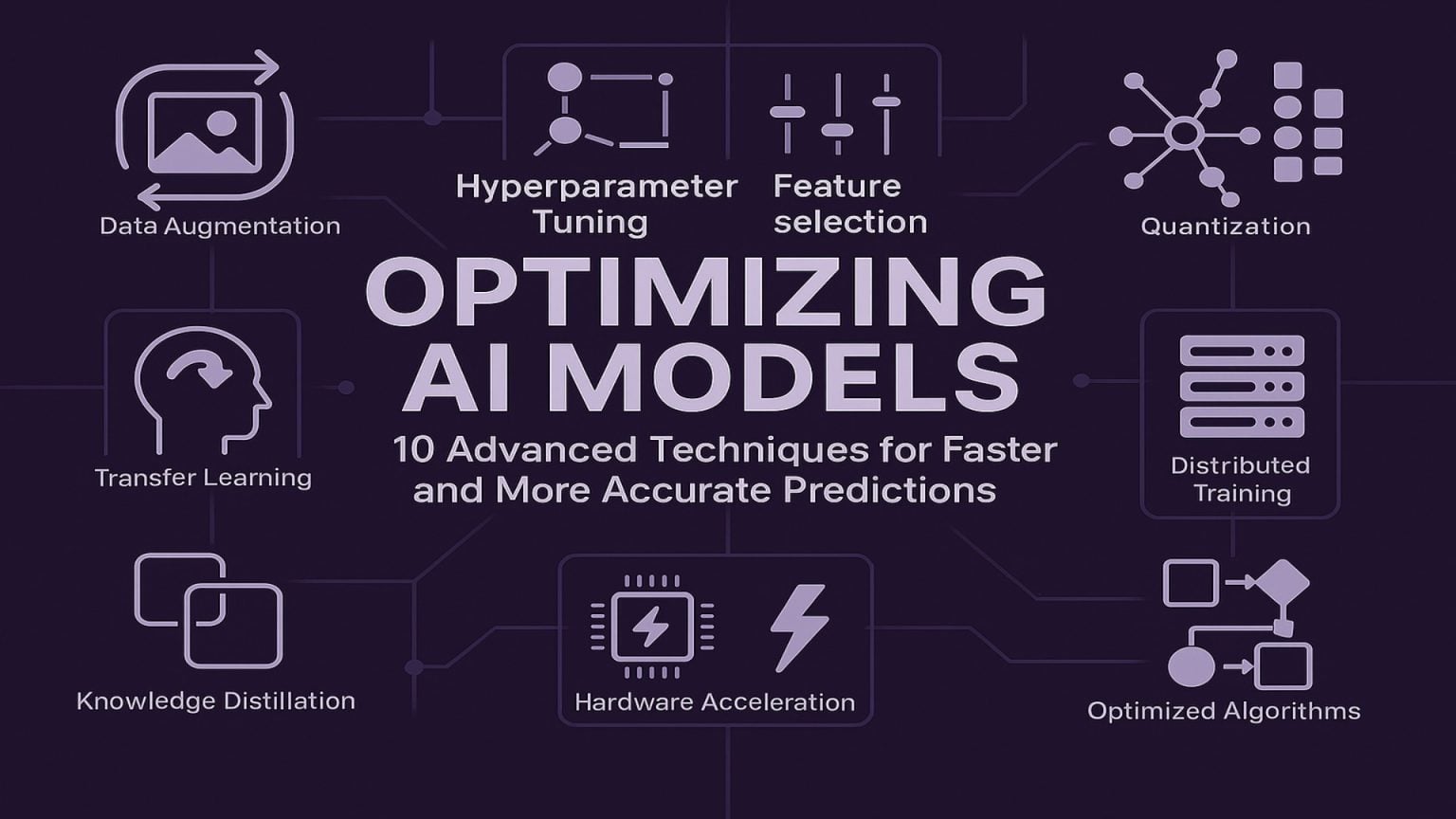 Data Augmentation

Hyperparameter Tuning

Feature selection

Quantization

OPTIMIZING AI MODELS

10 Advanced Techniques for Faster and More Accurate Predictions

Transfer Learning

Distributed Training

Knowledge Distillation

Hardware Acceleration

Optimized Algorithms